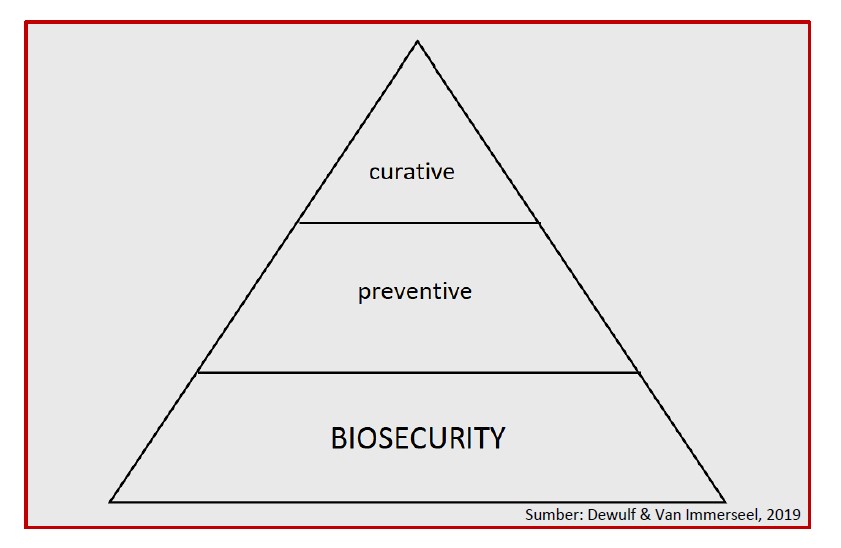 curative

preventive

BIOSECURITY

Sumber: Dewulf & Van Immerseel, 2019